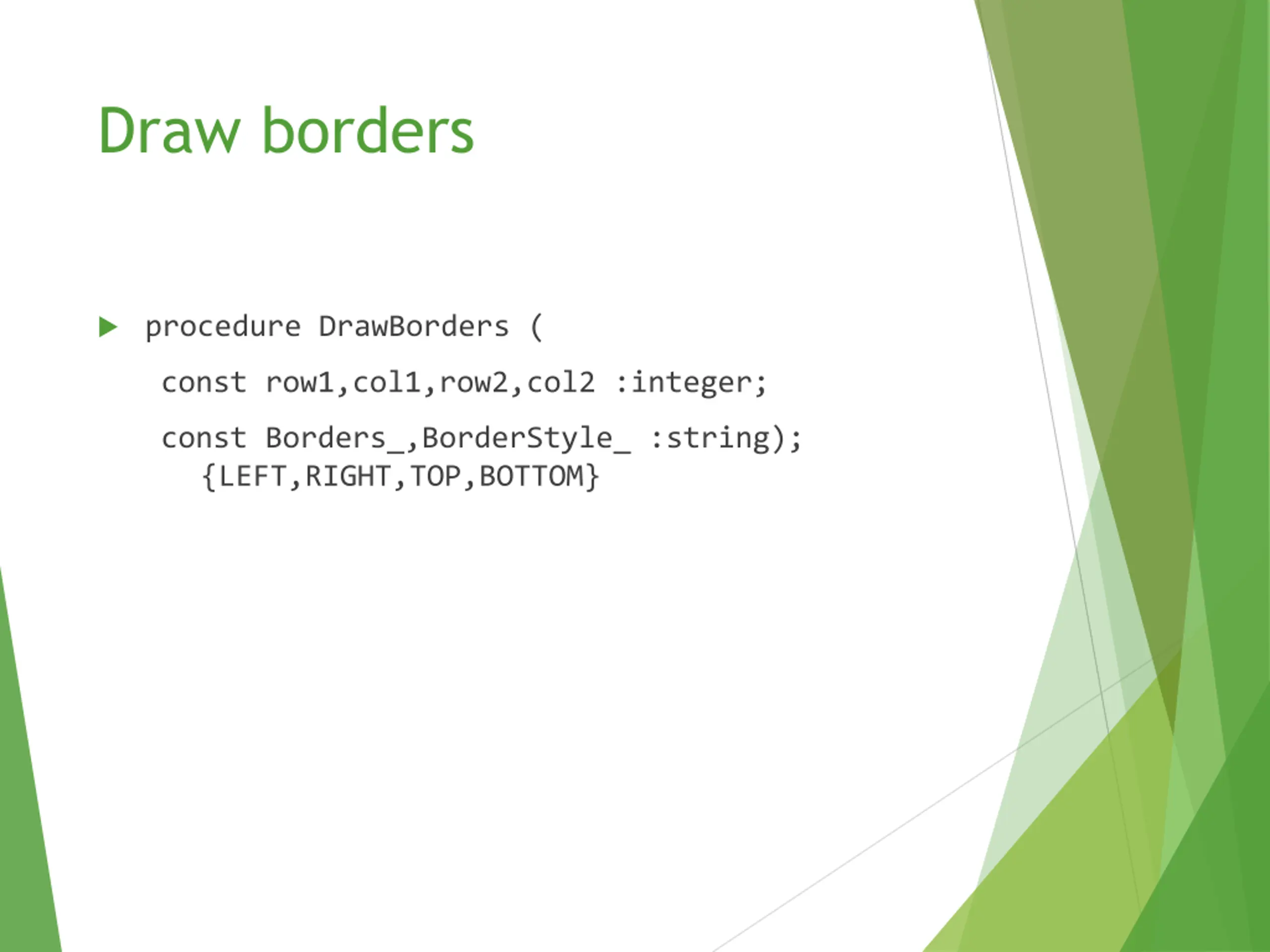 Draw borders

procedure DrawBorders (

const row1,col1,row2,col2 :integer;

const Borders_,BorderStyle_ :string);
{LEFT,RIGHT,TOP,BOTTOM}